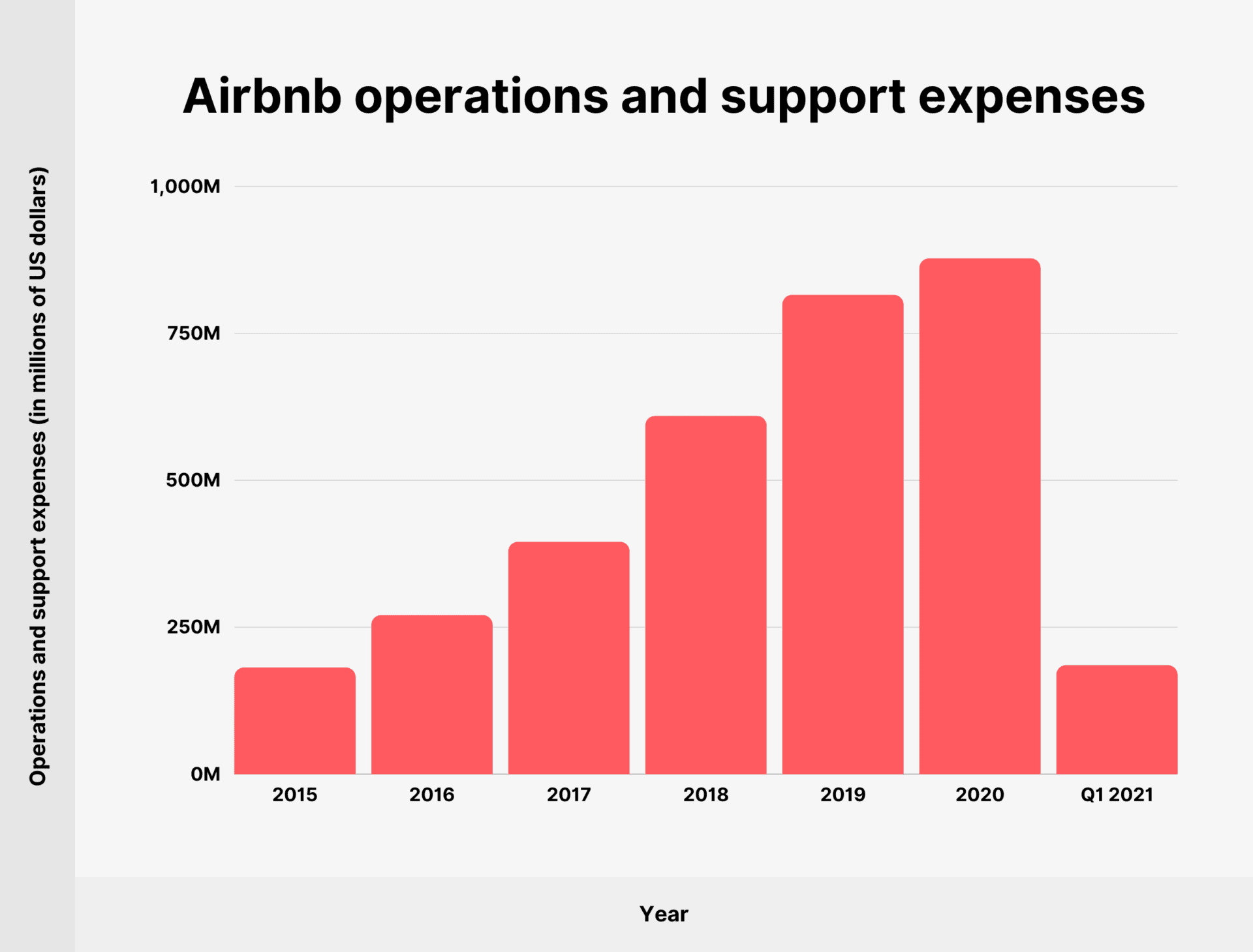 Airbnb operations and support expenses

Operations and support expenses (in millions of US dollars)

1,000M
750M
500M
250M
0M

2015
2016
2017
2018
2019
2020
Q1 2021

Year